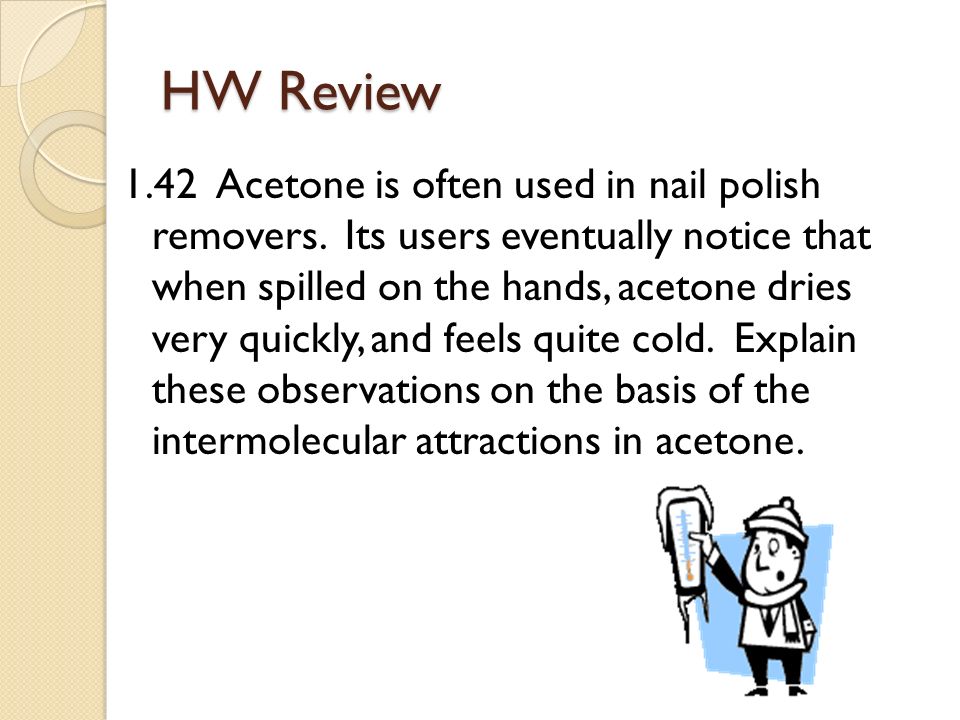 HW Review

1.42 Acetone is often used in nail polish removers. Its users eventually notice that when spilled on the hands, acetone dries very quickly, and feels quite cold. Explain these observations on the basis of the intermolecular attractions in acetone.